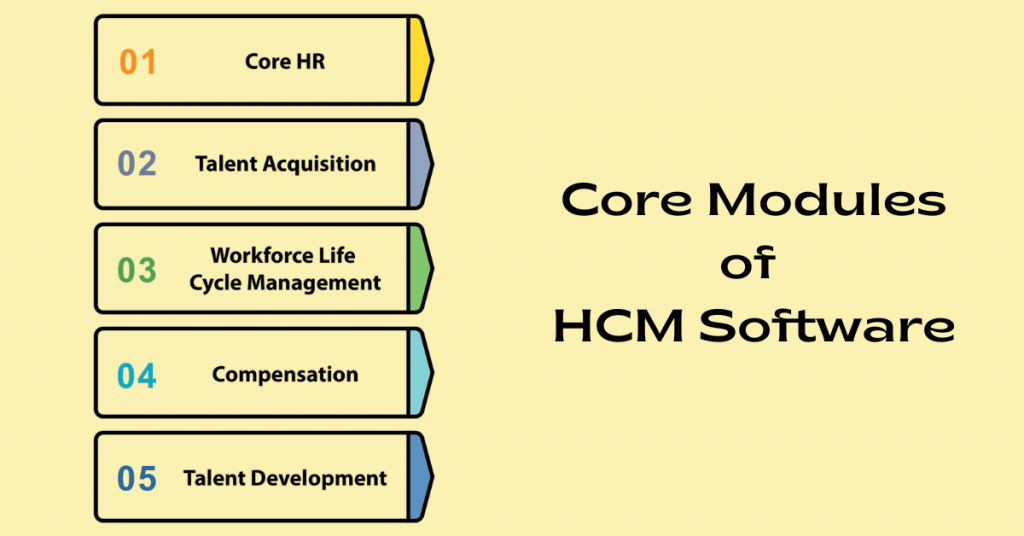 01 Core HR

02 Talent Acquisition

03 Workforce Life Cycle Management

04 Compensation

05 Talent Development

Core Modules of HCM Software